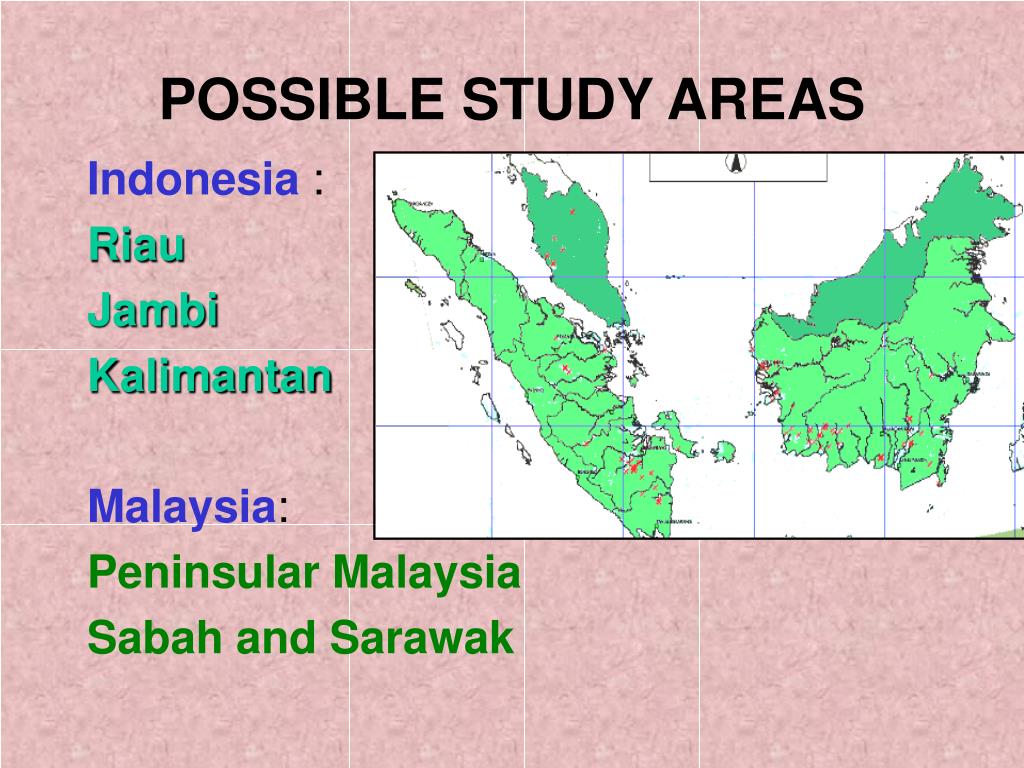 POSSIBLE STUDY AREAS

Indonesia :
Riau
Jambi
Kalimantan

Malaysia:
Peninsular Malaysia
Sabah and Sarawak